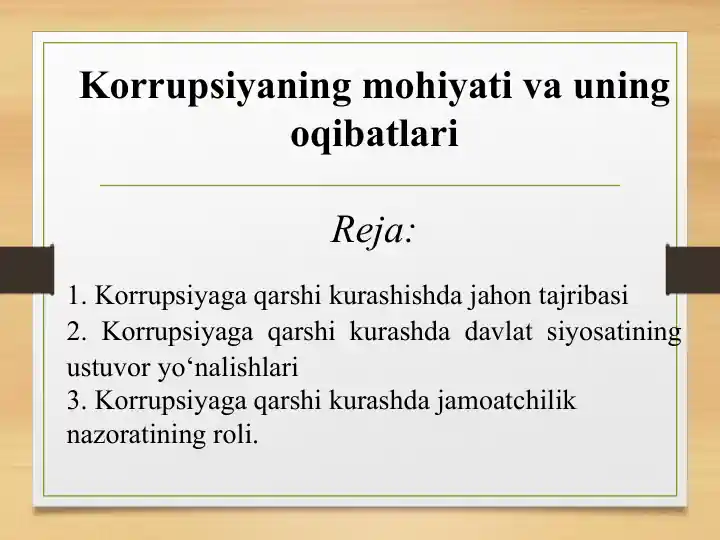 Korrupsiyaning mohiyati va uning oqibatlari

Reja:

1. Korrupsiyaga qarshi kurashishda jahon tajribasi
2. Korrupsiyaga qarshi kurashda davlat siyosatining ustuvor yo‘nalishlari
3. Korrupsiyaga qarshi kurashda jamoatchilik nazoratining roli.